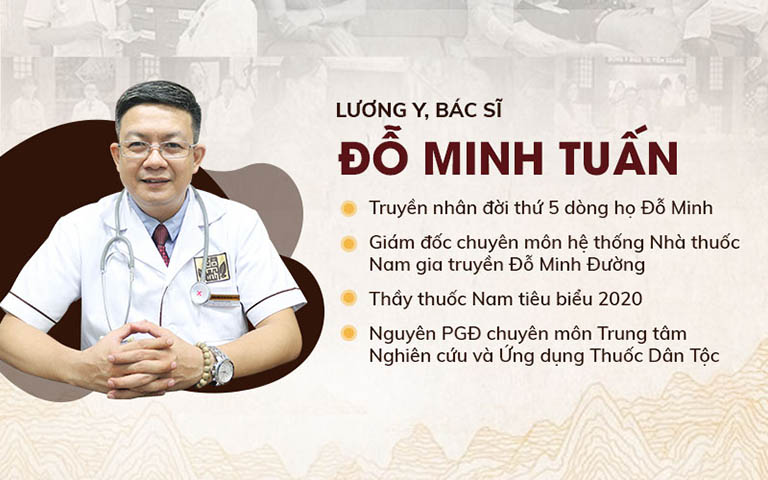 LƯƠNG Y, BÁC SĨ
ĐỖ MINH TUẤN

Truyền nhân đời thứ 5 dòng họ Đỗ Minh

Giám đốc chuyên môn hệ thống Nhà thuốc Nam gia truyền Đỗ Minh Đường

Thầy thuốc Nam tiêu biểu 2020

Nguyên PGĐ chuyên môn Trung tâm Nghiên cứu và Ứng dụng Thuốc Dân Tộc